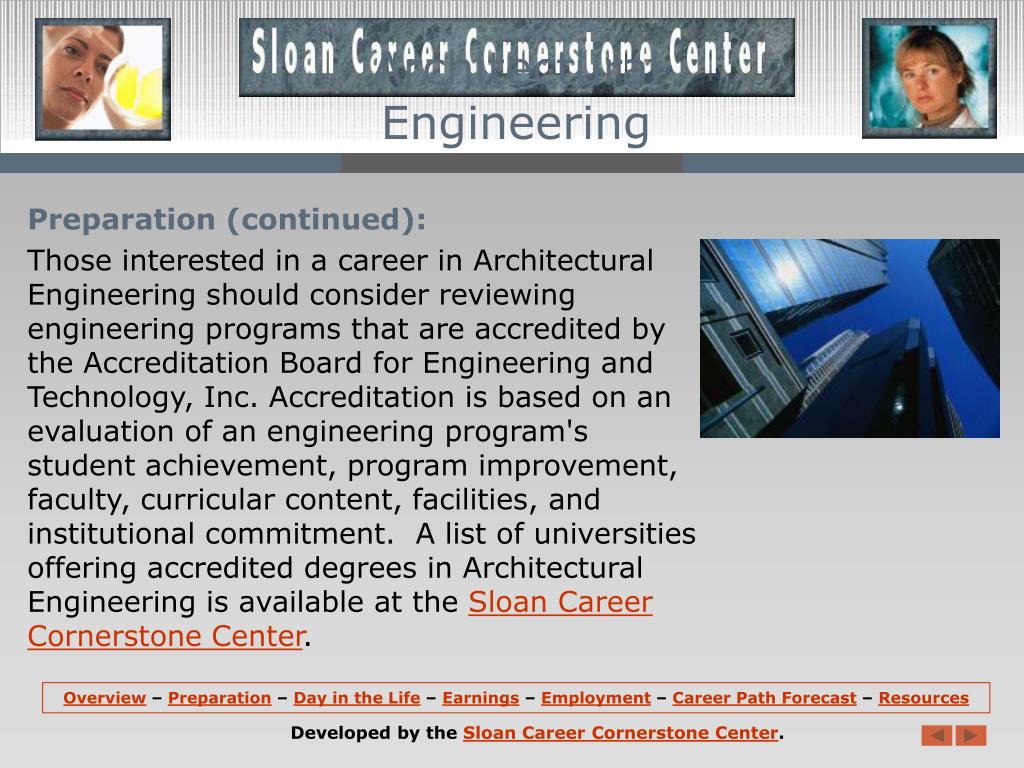 Sloan Career Cornerstone Center

Engineering

Preparation (continued):

Those interested in a career in Architectural Engineering should consider reviewing engineering programs that are accredited by the Accreditation Board for Engineering and Technology, Inc. Accreditation is based on an evaluation of an engineering program's student achievement, program improvement, faculty, curricular content, facilities, and institutional commitment. A list of universities offering accredited degrees in Architectural Engineering is available at the Sloan Career Cornerstone Center.

Overview – Preparation – Day in the Life – Earnings – Employment – Career Path Forecast – Resources

Developed by the Sloan Career Cornerstone Center.